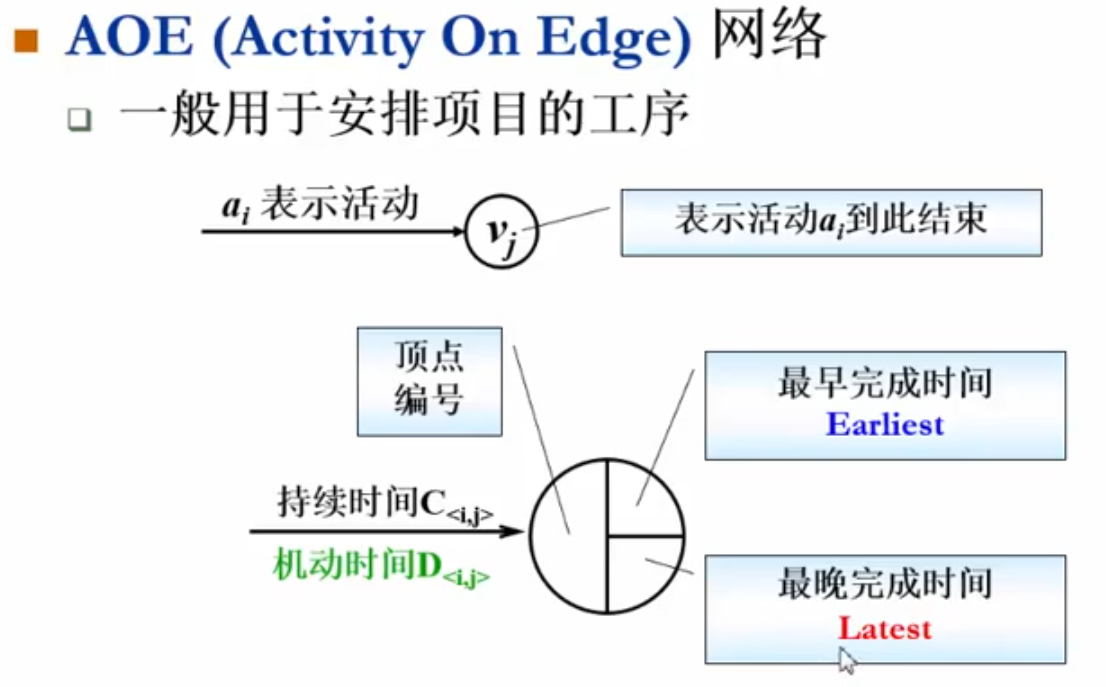 AOE (Activity On Edge) 网络

一般用于安排项目的工序

$a_i$ 表示活动

$v_j$

表示活动$a_i$到此结束

顶点编号

最早完成时间 Earliest

持续时间$C_{<i,j>}$

机动时间$D_{<i,j>}$

最晚完成时间 Latest